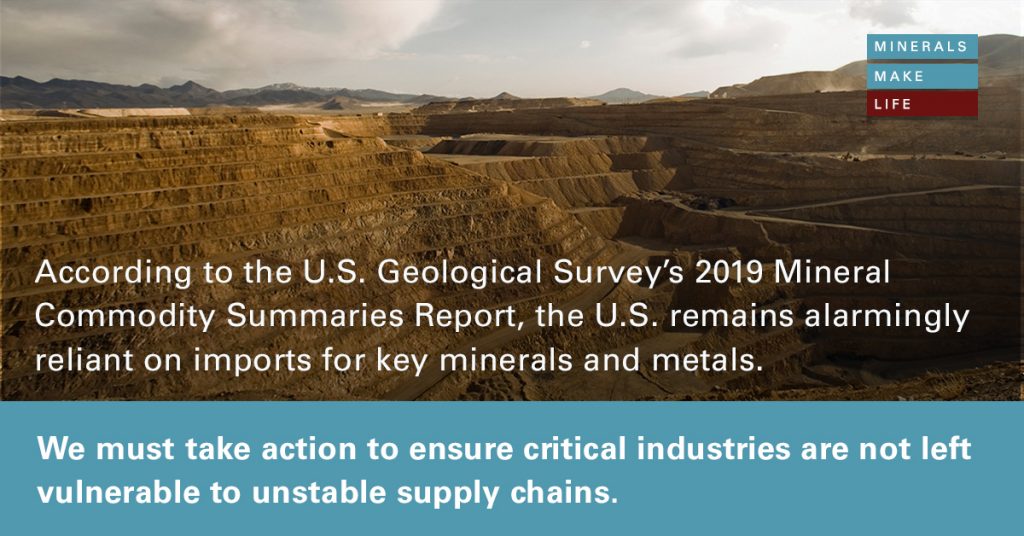 MINERALS
MAKE
LIFE

According to the U.S. Geological Survey's 2019 Mineral Commodity Summaries Report, the U.S. remains alarmingly reliant on imports for key minerals and metals.

We must take action to ensure critical industries are not left vulnerable to unstable supply chains.